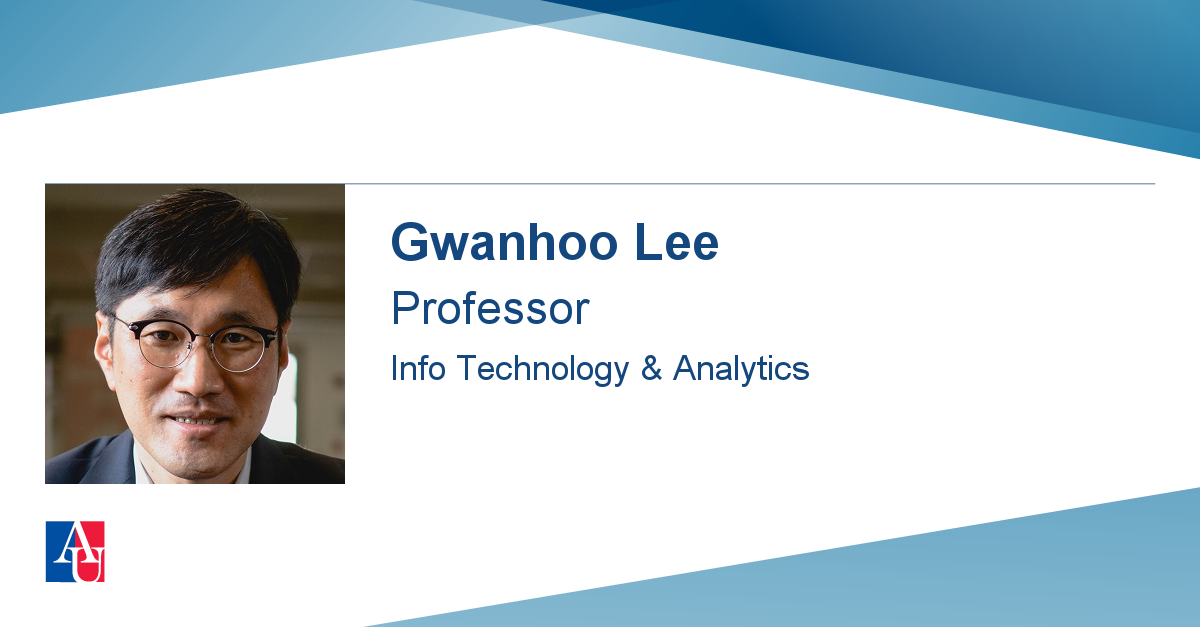 Gwanhoo Lee
Professor
Info Technology & Analytics

AU